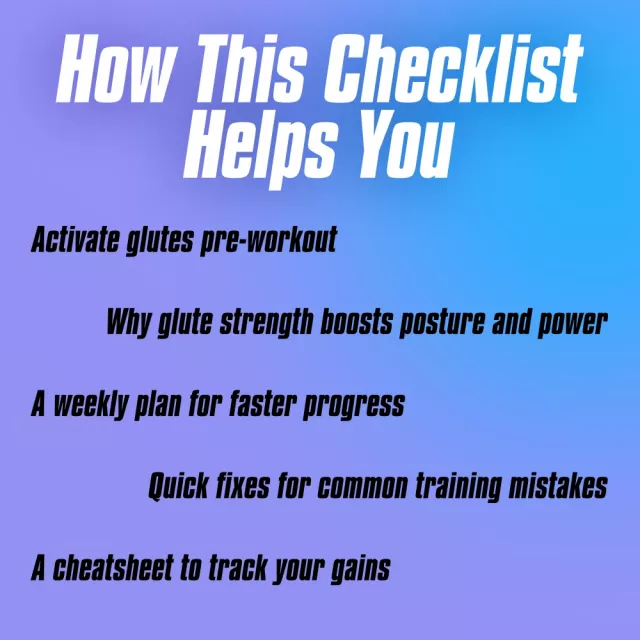 How This Checklist Helps You

Activate glutes pre-workout

Why glute strength boosts posture and power

A weekly plan for faster progress

Quick fixes for common training mistakes

A cheatsheet to track your gains